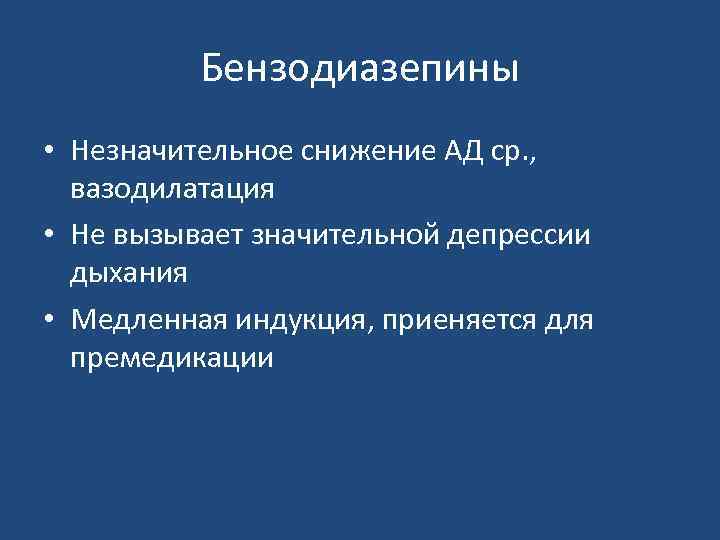 Бензодиазепины

• Незначительное снижение АД ср., вазодилатация

• Не вызывает значительной депрессии дыхания

• Медленная индукция, приеняется для премедикации